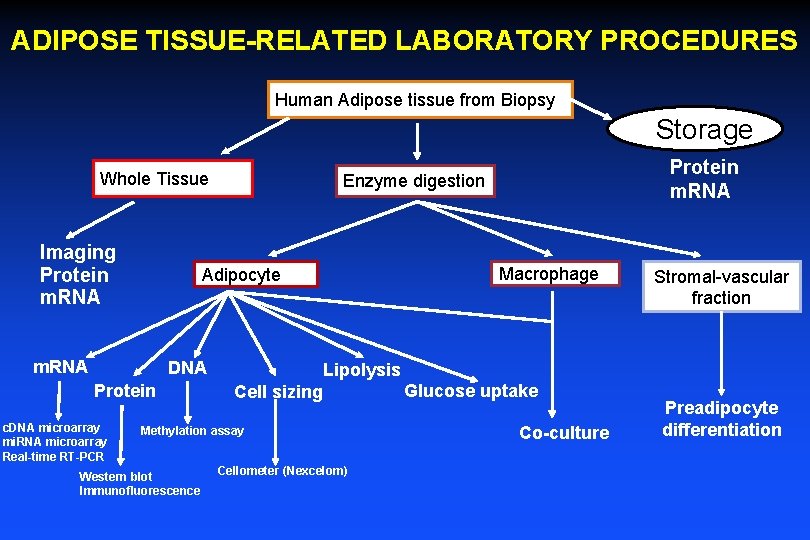 ADIPOSE TISSUE-RELATED LABORATORY PROCEDURES

Human Adipose tissue from Biopsy

Storage

Protein
mRNA

Whole Tissue

Enzyme digestion

Imaging
Protein
mRNA

Adipocyte

Macrophage

Stromal-vascular fraction

mRNA

Protein

DNA

Cell sizing

Lipolysis

Glucose uptake

cDNA microarray
miRNA microarray
Real-time RT-PCR

Western blot
Immunofluorescence

Methylation assay

Cellometer (Nexcelom)

Co-culture

Preadipocyte differentiation